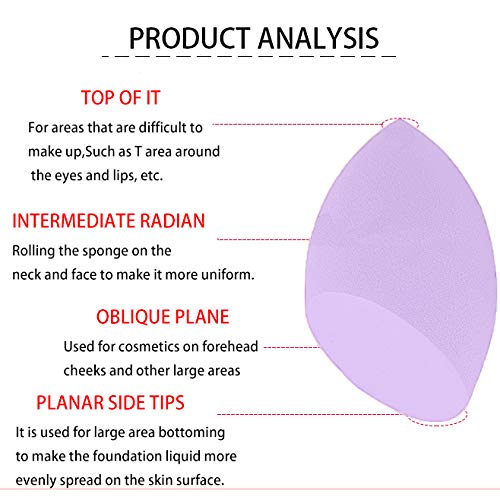 PRODUCT ANALYSIS

TOP OF IT

For areas that are difficult to make up,Such as T area around the eyes and lips, etc.

INTERMEDIATE RADIAN

Rolling the sponge on the neck and face to make it more uniform.

OBLIQUE PLANE

Used for cosmetics on forehead cheeks and other large areas

PLANAR SIDE TIPS

It is used for large area bottoming to make the foundation liquid more evenly spread on the skin surface.